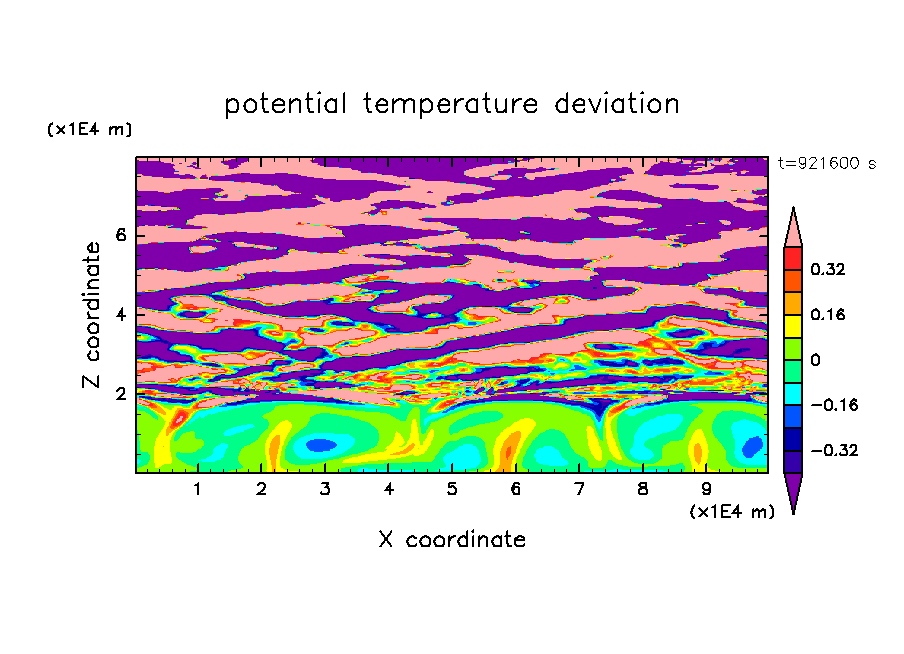 potential temperature deviation

(x1E4 m)

t=921600 s

Z coordinate

6

4

2

0.32

0.16

0

−0.16

−0.32

1 2 3 4 5 6 7 8 9

(x1E4 m)

X coordinate